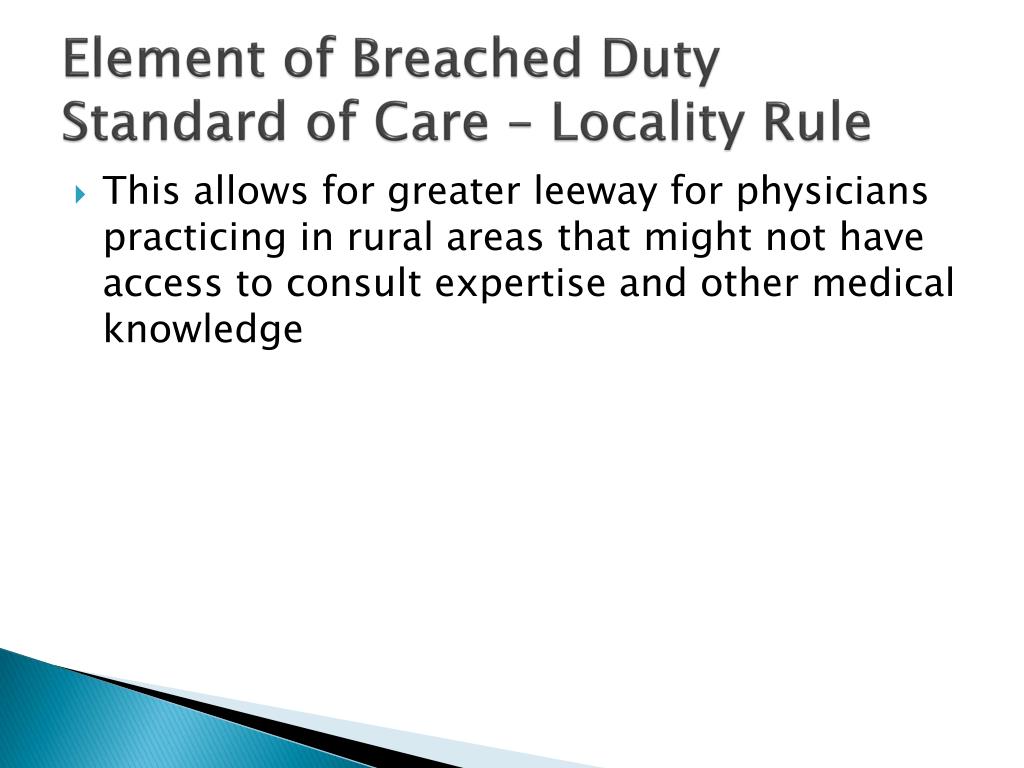 Element of Breached Duty
Standard of Care – Locality Rule

This allows for greater leeway for physicians practicing in rural areas that might not have access to consult expertise and other medical knowledge